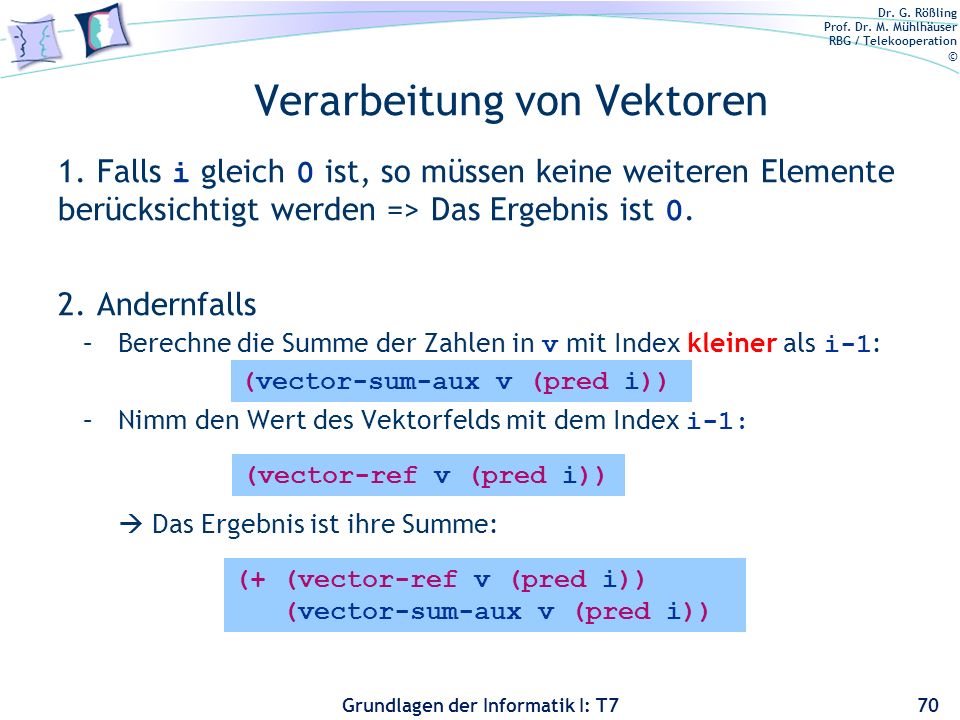 Dr. G. Rößling
Prof. Dr. M. Mühlhäuser
RBG / Telekooperation
©

Verarbeitung von Vektoren

1. Falls i gleich 0 ist, so müssen keine weiteren Elemente berücksichtigt werden => Das Ergebnis ist 0.

2. Andernfalls

– Berechne die Summe der Zahlen in v mit Index kleiner als i-1:

(vector-sum-aux v (pred i))

– Nimm den Wert des Vektorfelds mit dem Index i-1:

(vector-ref v (pred i))

→ Das Ergebnis ist ihre Summe:

(+ (vector-ref v (pred i))
   (vector-sum-aux v (pred i))

Grundlagen der Informatik I: T7

70